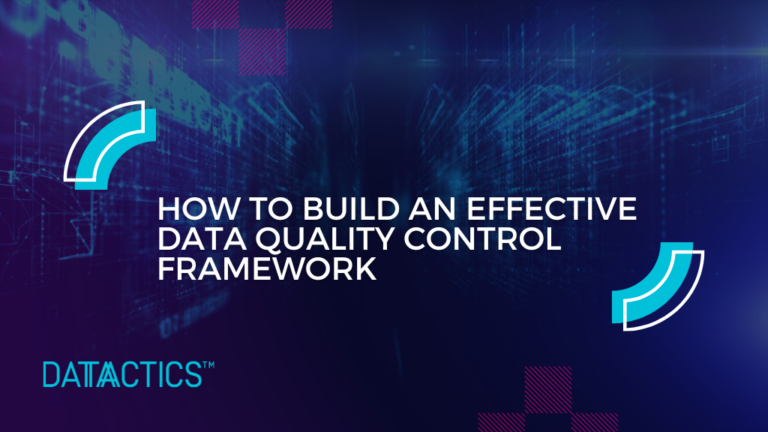 HOW TO BUILD AN EFFECTIVE DATA QUALITY CONTROL FRAMEWORK

DATACTICS™